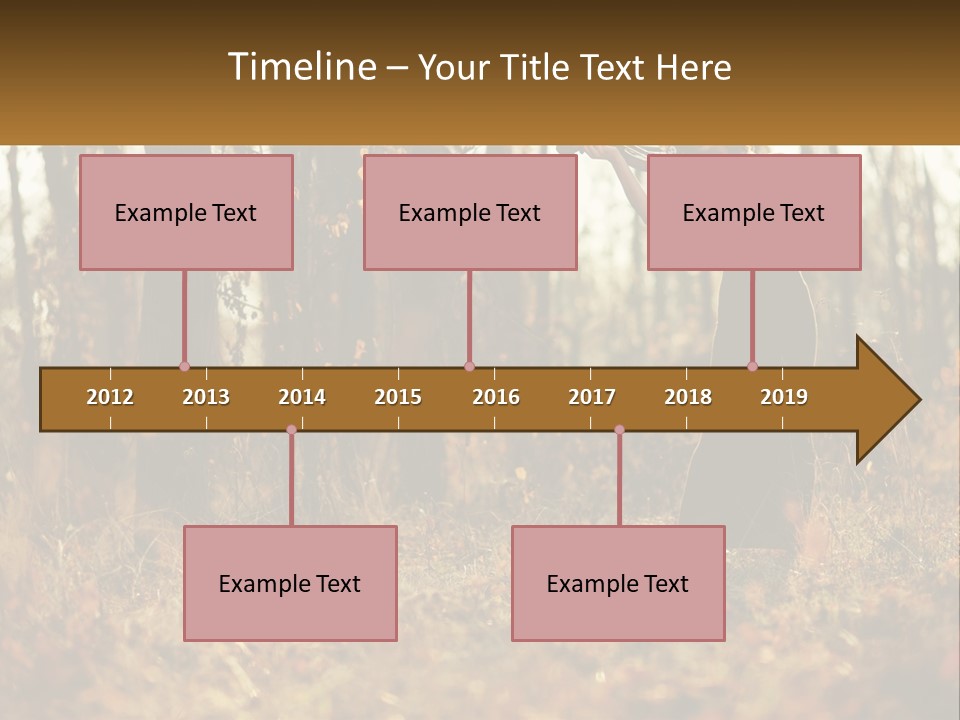 Timeline – Your Title Text Here

Example Text

Example Text

Example Text

2012 2013 2014 2015 2016 2017 2018 2019

Example Text

Example Text